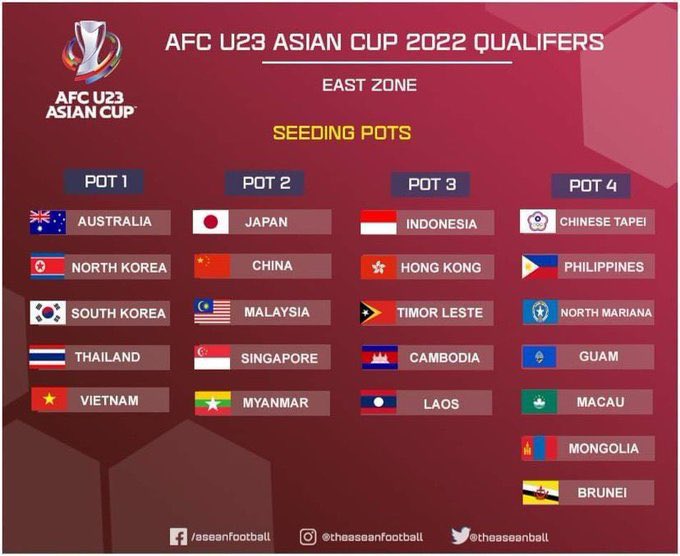 AFC U23 ASIAN CUP

AFC U23 ASIAN CUP 2022 QUALIFERS

EAST ZONE

SEEDING POTS

POT 1
AUSTRALIA
NORTH KOREA
SOUTH KOREA
THAILAND
VIETNAM

POT 2
JAPAN
CHINA
MALAYSIA
SINGAPORE
MYANMAR

POT 3
INDONESIA
HONG KONG
TIMOR LESTE
CAMBODIA
LAOS

POT 4
CHINESE TAPEI
PHILIPPINES
NORTH MARIANA
GUAM
MACAU
MONGOLIA
BRUNEI

/aseanfootball @theaseanfootball @theaseanball